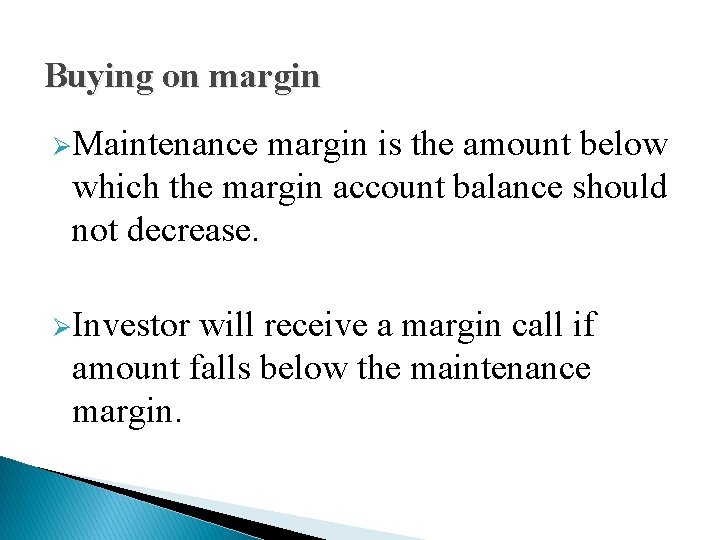 Buying on margin

➢Maintenance margin is the amount below which the margin account balance should not decrease.

➢Investor will receive a margin call if amount falls below the maintenance margin.